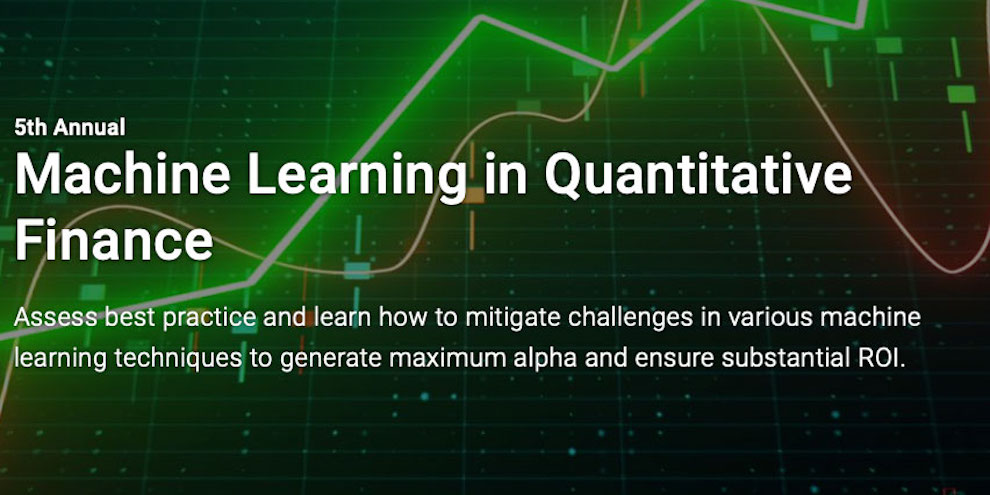 5th Annual
Machine Learning in Quantitative Finance

Assess best practice and learn how to mitigate challenges in various machine learning techniques to generate maximum alpha and ensure substantial ROI.